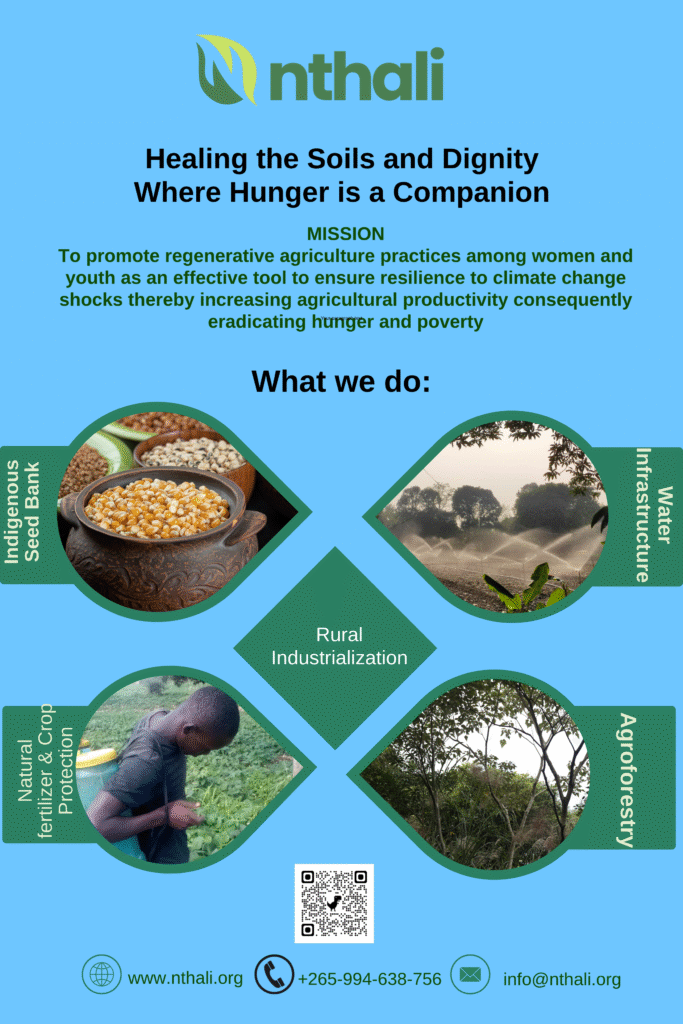 nthali

Healing the Soils and Dignity
Where Hunger is a Companion

MISSION
To promote regenerative agriculture practices among women and youth as an effective tool to ensure resilience to climate change shocks thereby increasing agricultural productivity consequently eradicating hunger and poverty

What we do:

Indigenous Seed Bank

Water Infrastructure

Rural Industrialization

Natural fertilizer & Crop Protection

Agroforestry

www.nthali.org
+265-994-638-756
info@nthali.org